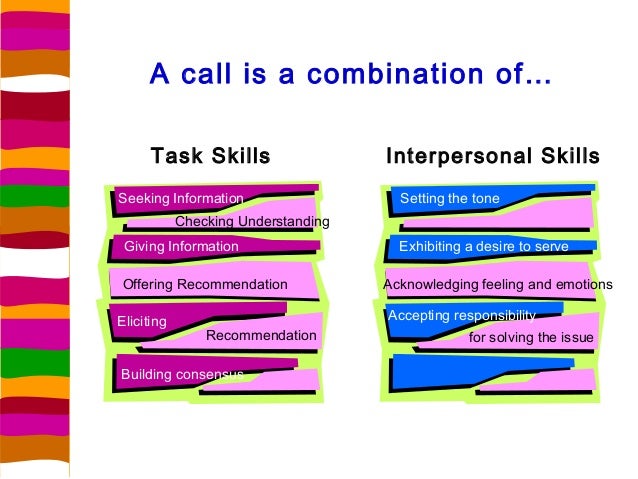 A call is a combination of...

Task Skills

Seeking Information
Checking Understanding
Giving Information
Offering Recommendation
Eliciting
Recommendation
Building consensus

Interpersonal Skills

Setting the tone
Exhibiting a desire to serve
Acknowledging feeling and emotions
Accepting responsibility
for solving the issue